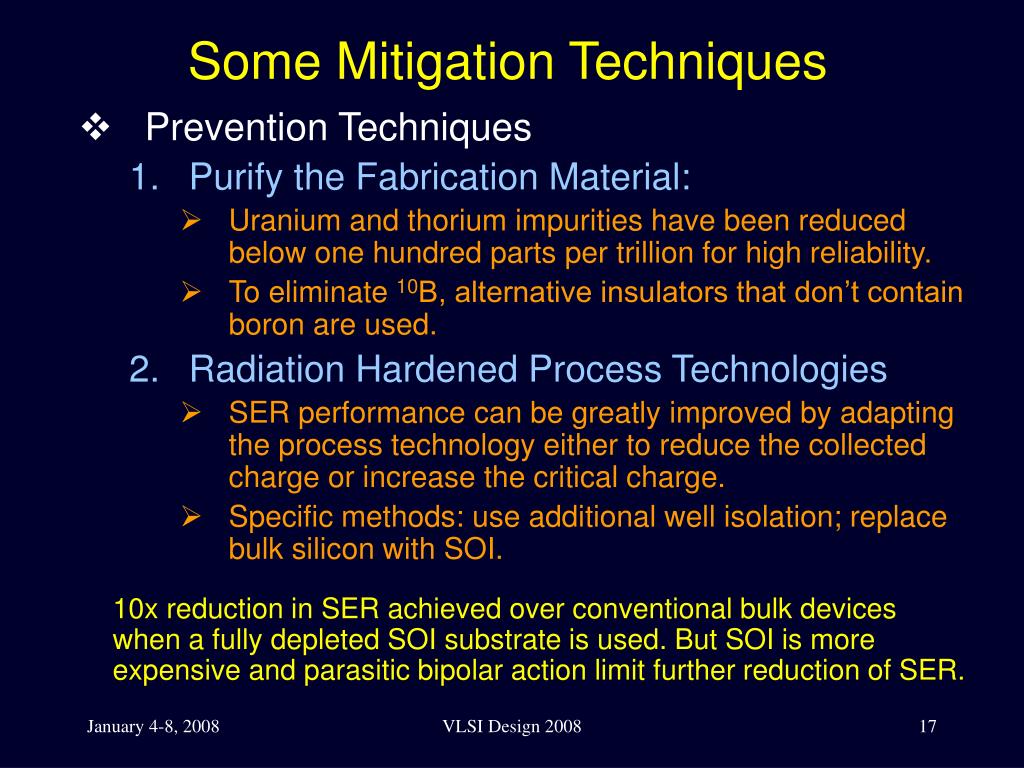 Some Mitigation Techniques

❖ Prevention Techniques

1. Purify the Fabrication Material:

➢ Uranium and thorium impurities have been reduced below one hundred parts per trillion for high reliability.

➢ To eliminate $^{10}$B, alternative insulators that don't contain boron are used.

2. Radiation Hardened Process Technologies

➢ SER performance can be greatly improved by adapting the process technology either to reduce the collected charge or increase the critical charge.

➢ Specific methods: use additional well isolation; replace bulk silicon with SOI.

10x reduction in SER achieved over conventional bulk devices when a fully depleted SOI substrate is used. But SOI is more expensive and parasitic bipolar action limit further reduction of SER.

January 4-8, 2008

VLSI Design 2008

17